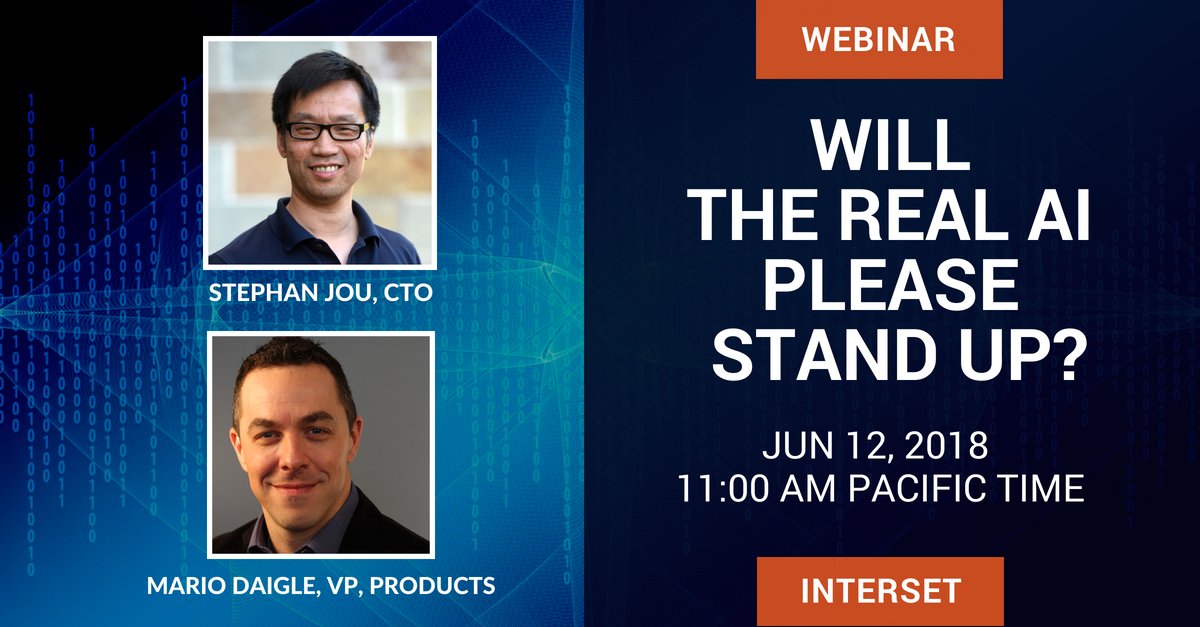 STEPHAN JOU, CTO

MARIO DAIGLE, VP, PRODUCTS

WEBINAR

WILL THE REAL AI PLEASE STAND UP?

JUN 12, 2018
11:00 AM PACIFIC TIME

INTERSET